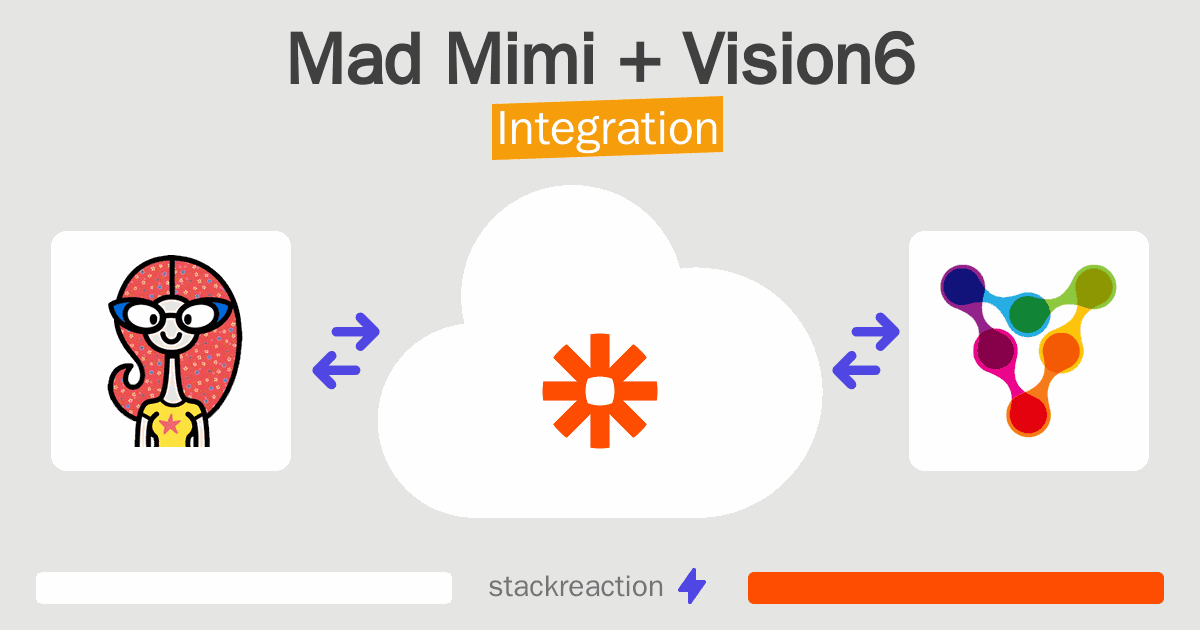 Mad Mimi + Vision6

Integration

stackreaction